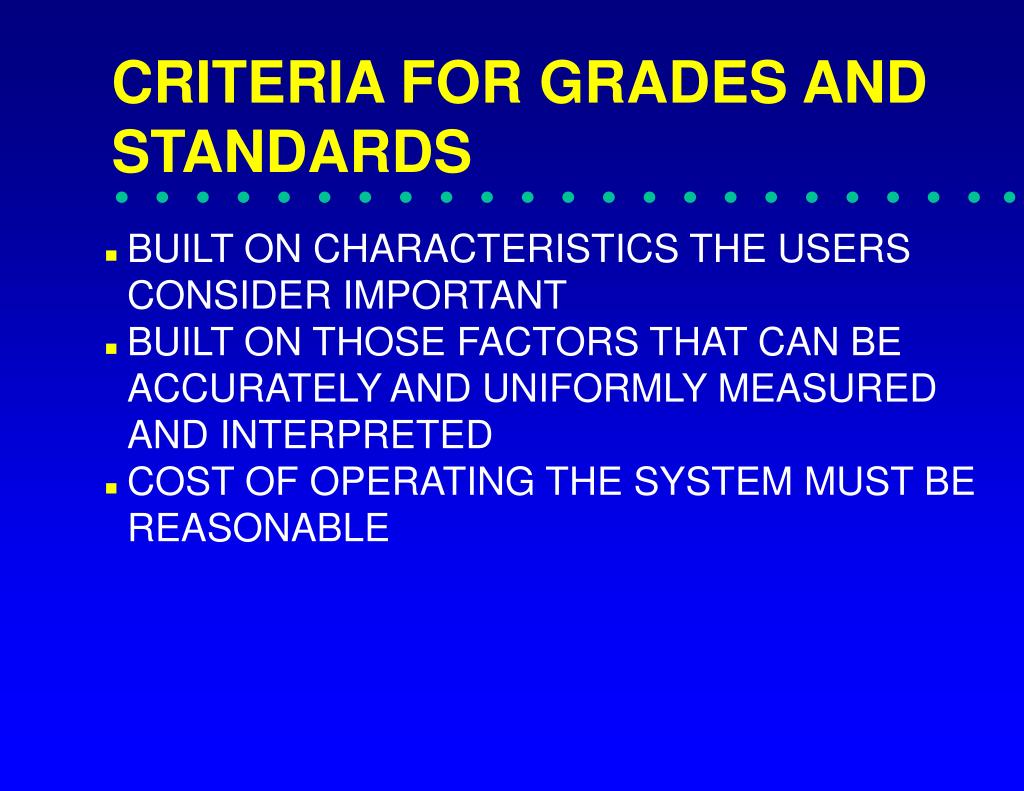 CRITERIA FOR GRADES AND STANDARDS

- BUILT ON CHARACTERISTICS THE USERS CONSIDER IMPORTANT
- BUILT ON THOSE FACTORS THAT CAN BE ACCURATELY AND UNIFORMLY MEASURED AND INTERPRETED
- COST OF OPERATING THE SYSTEM MUST BE REASONABLE